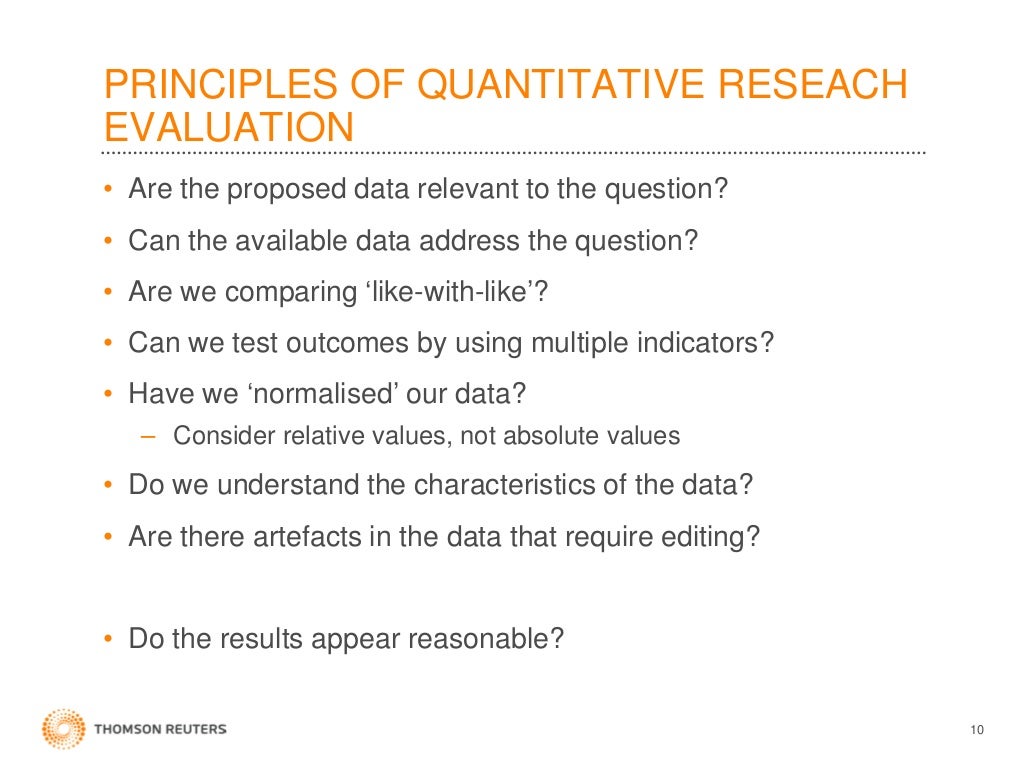 PRINCIPLES OF QUANTITATIVE RESEACH EVALUATION

• Are the proposed data relevant to the question?
• Can the available data address the question?
• Are we comparing ‘like-with-like’?
• Can we test outcomes by using multiple indicators?
• Have we ‘normalised’ our data?
– Consider relative values, not absolute values
• Do we understand the characteristics of the data?
• Are there artefacts in the data that require editing?

• Do the results appear reasonable?

THOMSON REUTERS

10